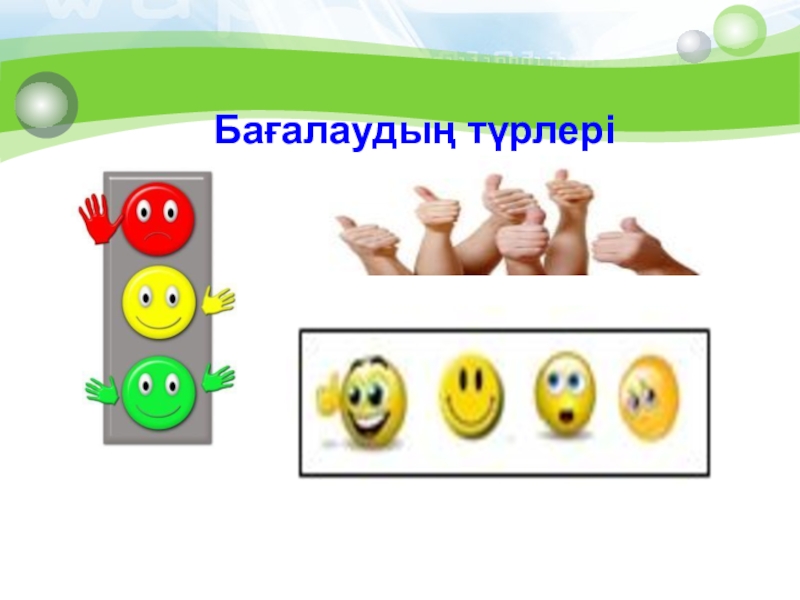 Бағалаудың түрлері